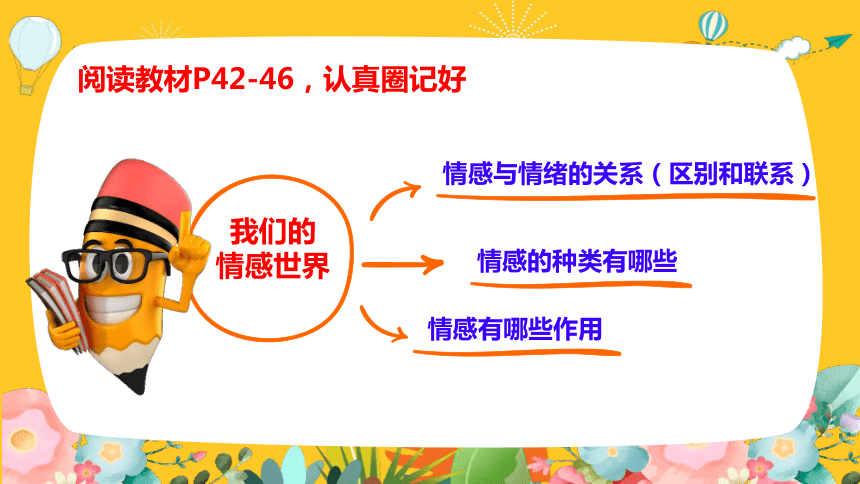 阅读教材P42-46，认真圈记好

我们的情感世界

情感与情绪的关系（区别和联系）

情感的种类有哪些

情感有哪些作用